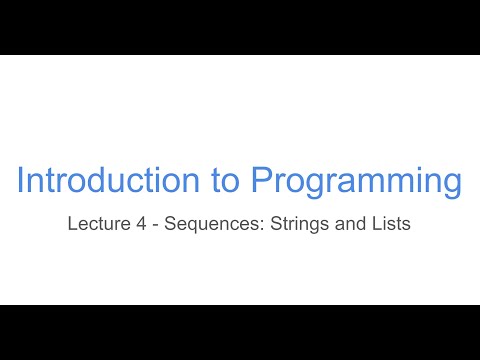 Introduction to Programming

Lecture 4 - Sequences: Strings and Lists